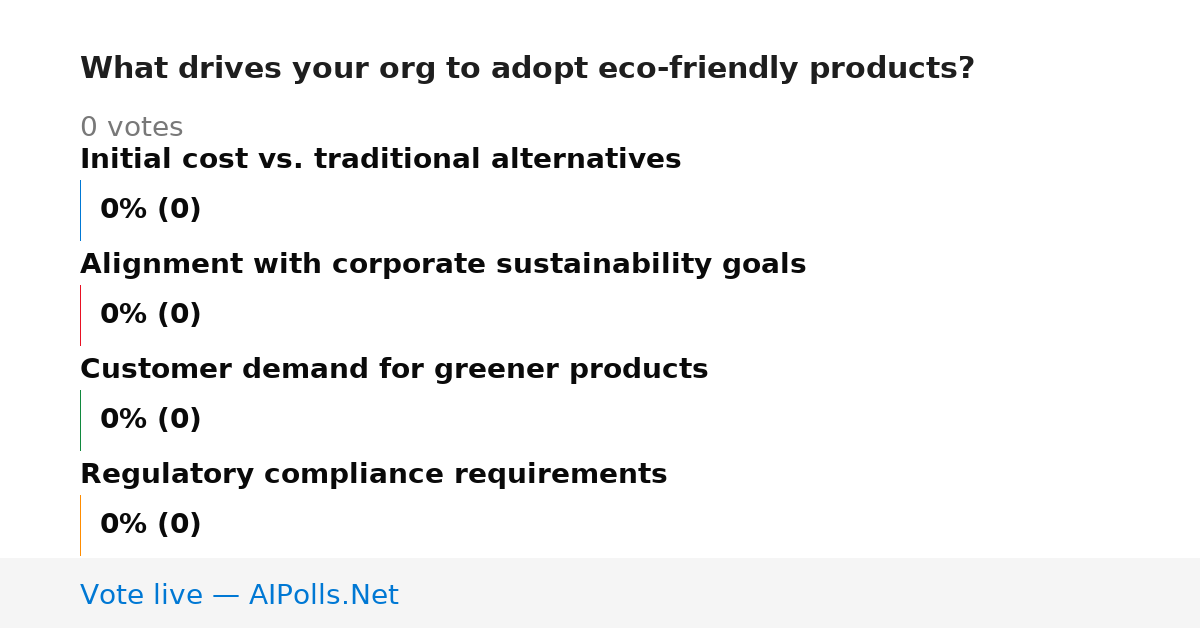 What drives your org to adopt eco-friendly products?

0 votes

Initial cost vs. traditional alternatives

0% (0)

Alignment with corporate sustainability goals

0% (0)

Customer demand for greener products

0% (0)

Regulatory compliance requirements

0% (0)

Vote live — AIPolls.Net